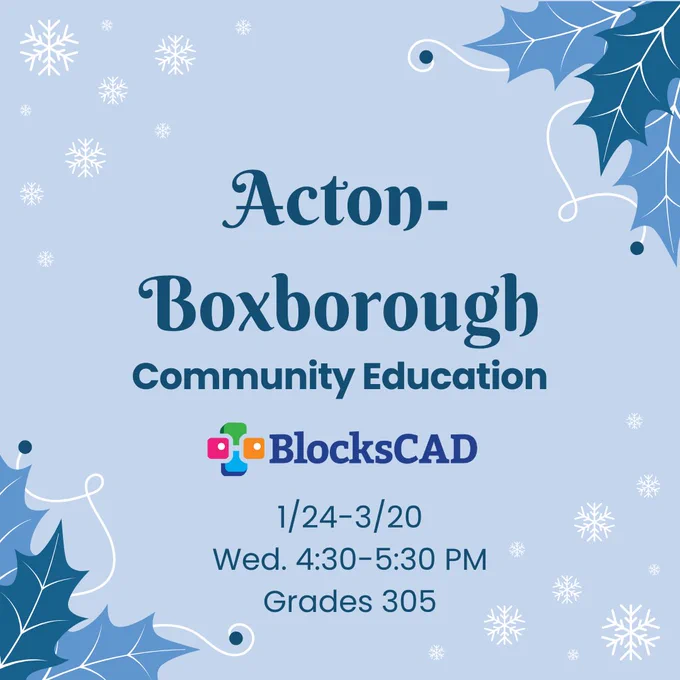 Acton-Boxborough
Community Education

BlocksCAD

1/24-3/20
Wed. 4:30-5:30 PM
Grades 305